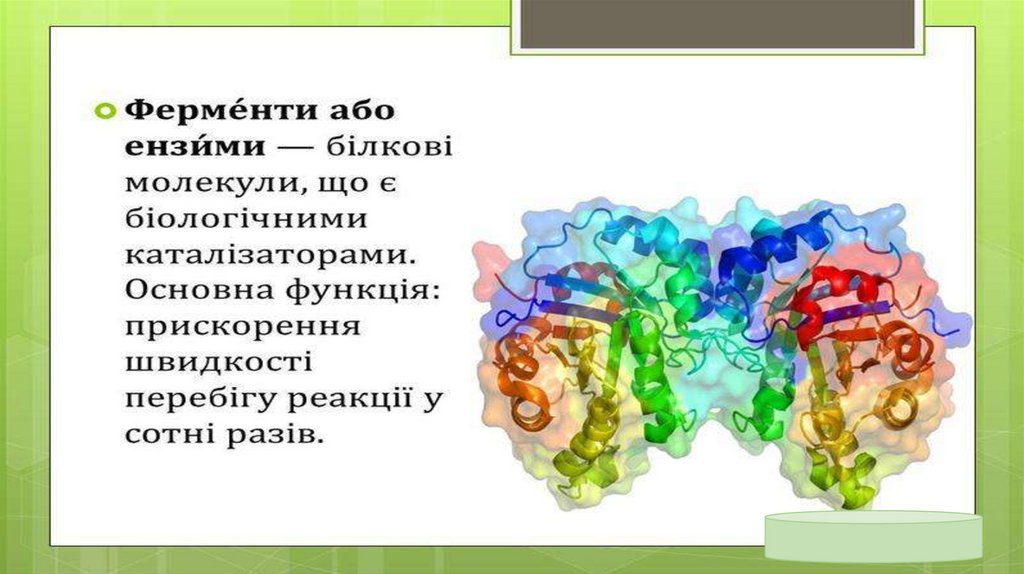 Ферме́нти або ензи́ми — білкові молекули, що є біологічними каталізаторами. Основна функція: прискорення швидкості перебігу реакції у сотні разів.